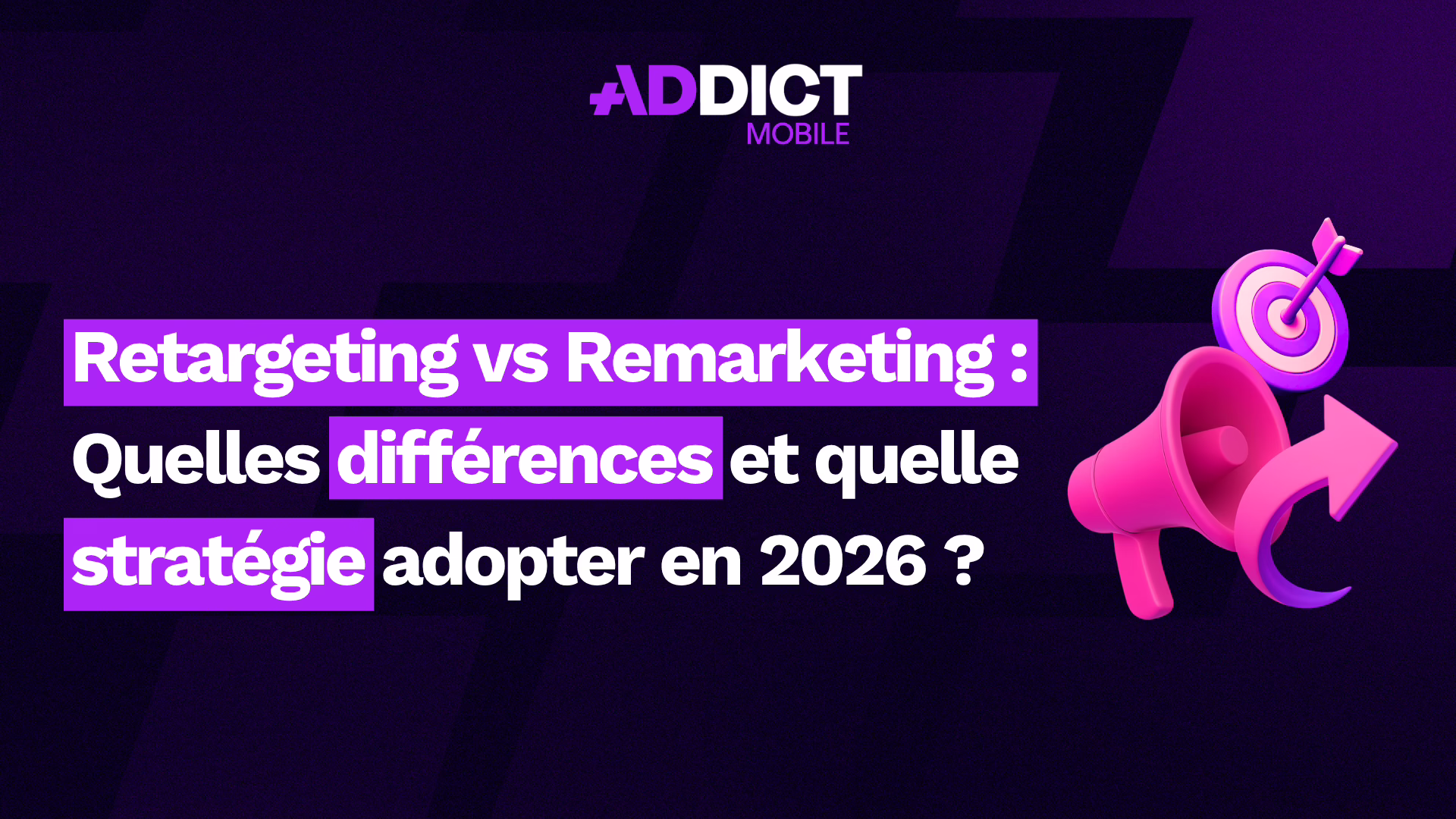 ADDICT
MOBILE

Retargeting vs Remarketing : Quelles différences et quelle stratégie adopter en 2026 ?